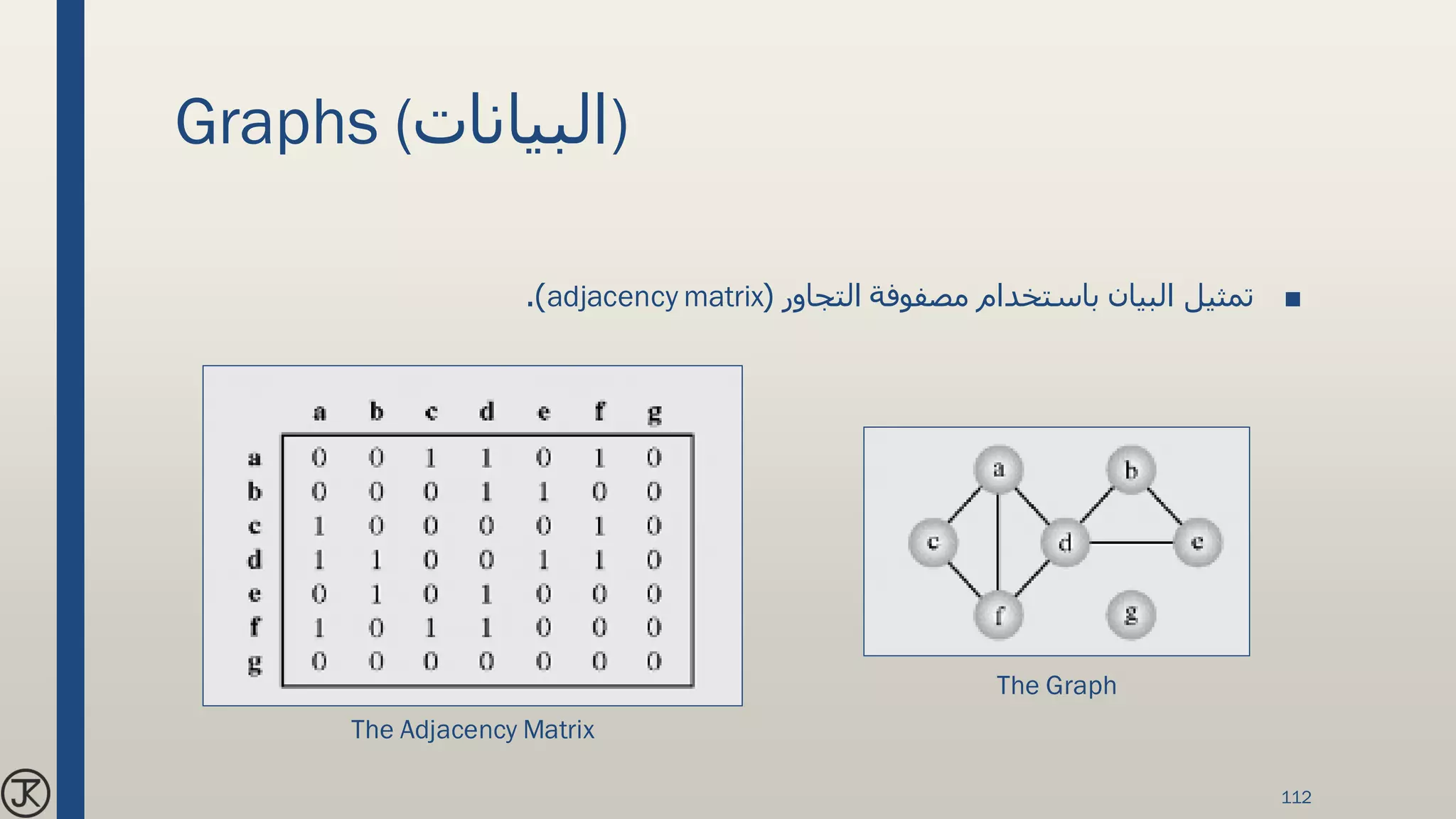 Graphs (البيانات)

■ تمثيل البيان باستخدام مصفوفة التجاور (adjacency matrix).

| | a | b | c | d | e | f | g |
|---|---|---|---|---|---|---|---|
| a | 0 | 0 | 1 | 1 | 0 | 1 | 0 |
| b | 0 | 0 | 0 | 1 | 1 | 0 | 0 |
| c | 1 | 0 | 0 | 0 | 0 | 1 | 0 |
| d | 1 | 1 | 0 | 0 | 1 | 1 | 0 |
| e | 0 | 1 | 0 | 1 | 0 | 0 | 0 |
| f | 1 | 0 | 1 | 1 | 0 | 0 | 0 |
| g | 0 | 0 | 0 | 0 | 0 | 0 | 0 |

The Adjacency Matrix

a b c d e f g

The Graph

JK

112